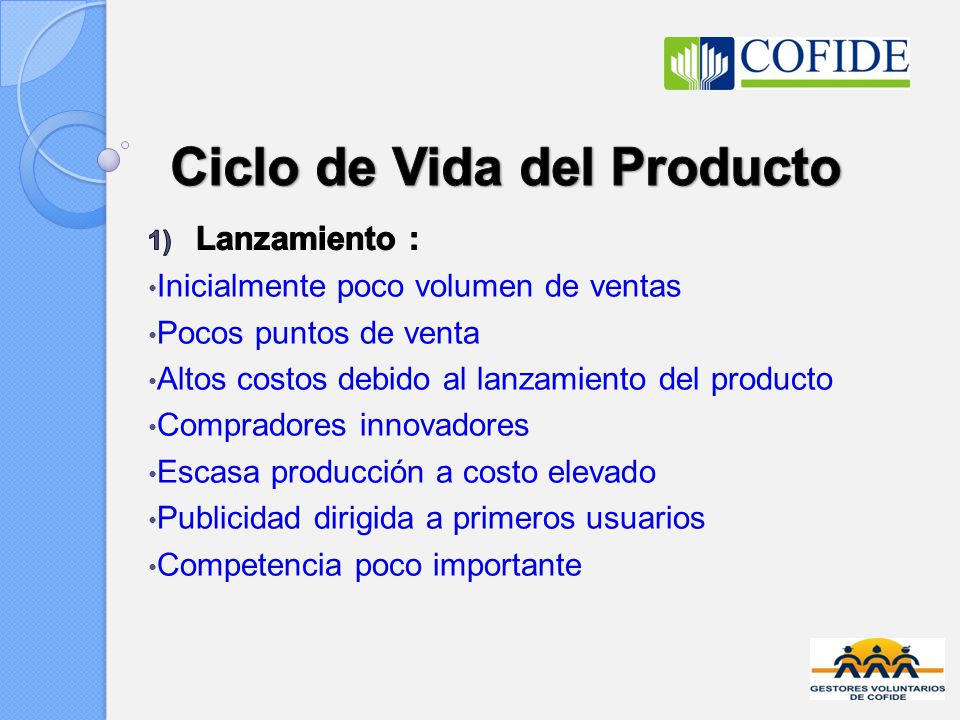 COFIDE

Ciclo de Vida del Producto

1) Lanzamiento :

•Inicialmente poco volumen de ventas
•Pocos puntos de venta
•Altos costos debido al lanzamiento del producto
•Compradores innovadores
•Escasa producción a costo elevado
•Publicidad dirigida a primeros usuarios
•Competencia poco importante

GESTORES VOLUNTARIOS DE COFIDE